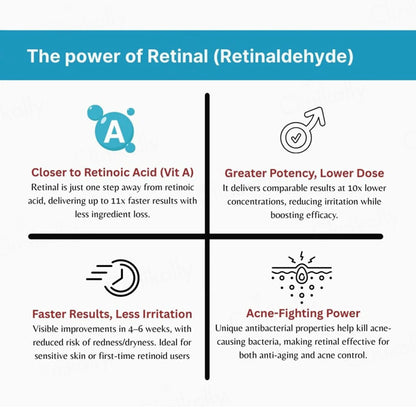 The power of Retinal (Retinaldehyde)

A

Closer to Retinoic Acid (Vit A)
Retinal is just one step away from retinoic acid, delivering up to 11x faster results with less ingredient loss.

Greater Potency, Lower Dose
It delivers comparable results at 10x lower concentrations, reducing irritation while boosting efficacy.

Faster Results, Less Irritation
Visible improvements in 4–6 weeks, with reduced risk of redness/dryness. Ideal for sensitive skin or first-time retinoid users

Acne-Fighting Power
Unique antibacterial properties help kill acne-causing bacteria, making retinal effective for both anti-aging and acne control.